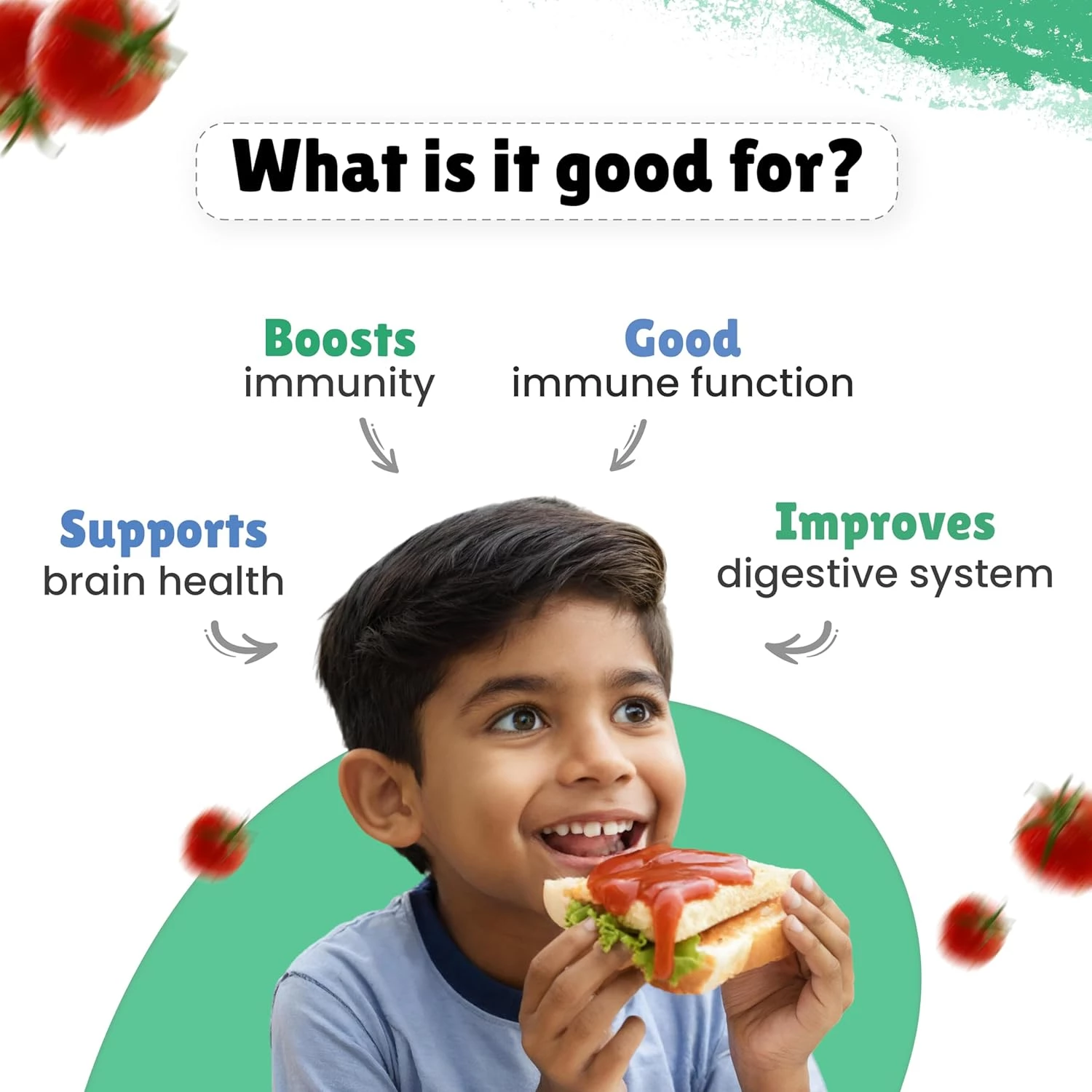 What is it good for?

Boosts
immunity

Good
immune function

Supports
brain health

Improves
digestive system